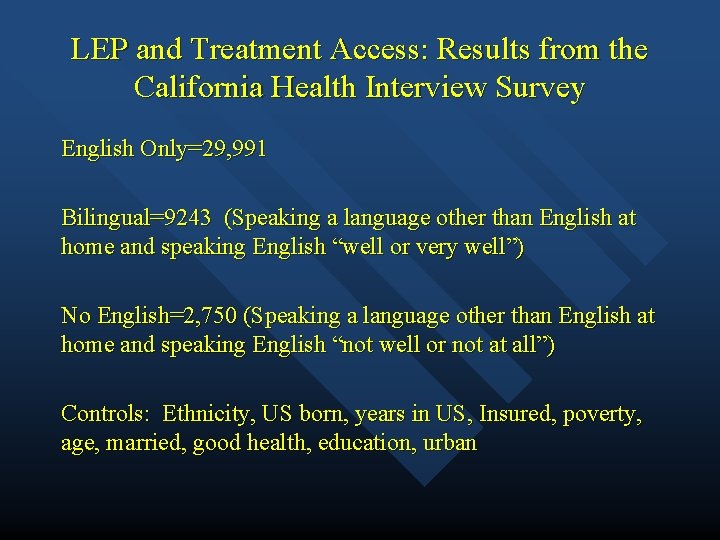 LEP and Treatment Access: Results from the California Health Interview Survey

English Only=29,991

Bilingual=9243 (Speaking a language other than English at home and speaking English “well or very well”)

No English=2,750 (Speaking a language other than English at home and speaking English “not well or not at all”)

Controls: Ethnicity, US born, years in US, Insured, poverty, age, married, good health, education, urban